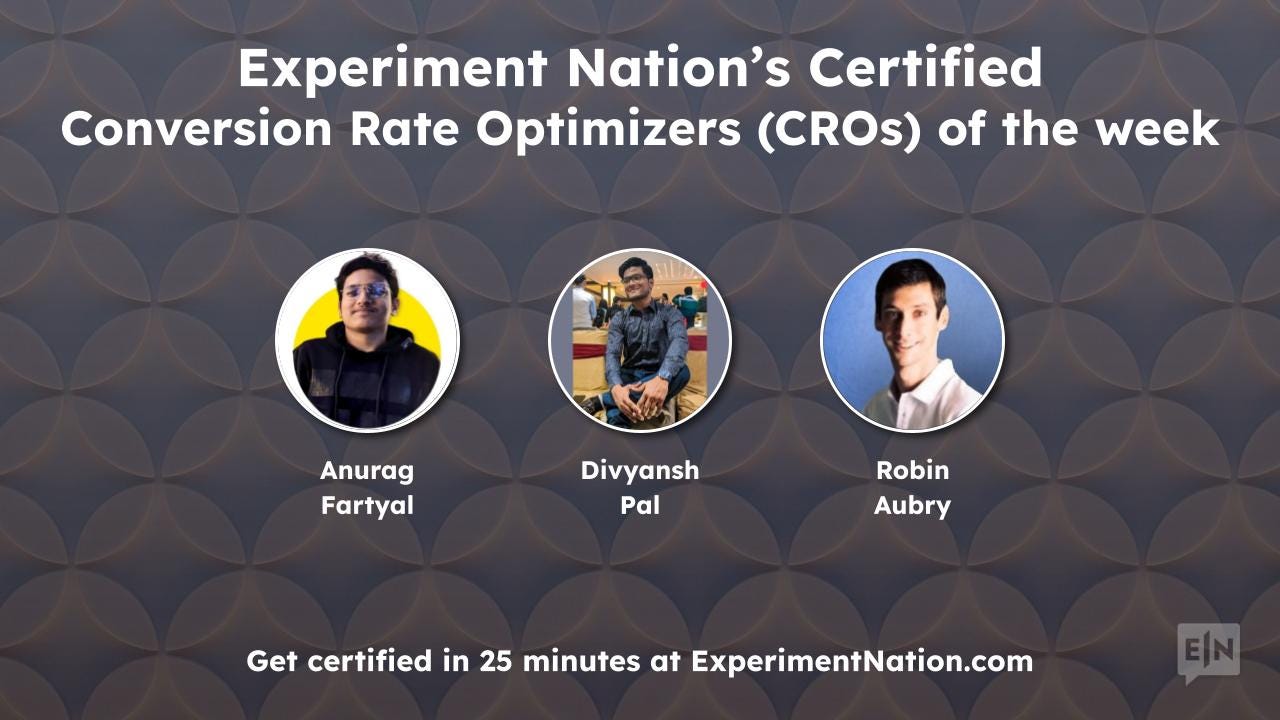 Experiment Nation's Certified Conversion Rate Optimizers (CROs) of the week

Anurag Fartyal

Divyansh Pal

Robin Aubry

Get certified in 25 minutes at ExperimentNation.com

E|N